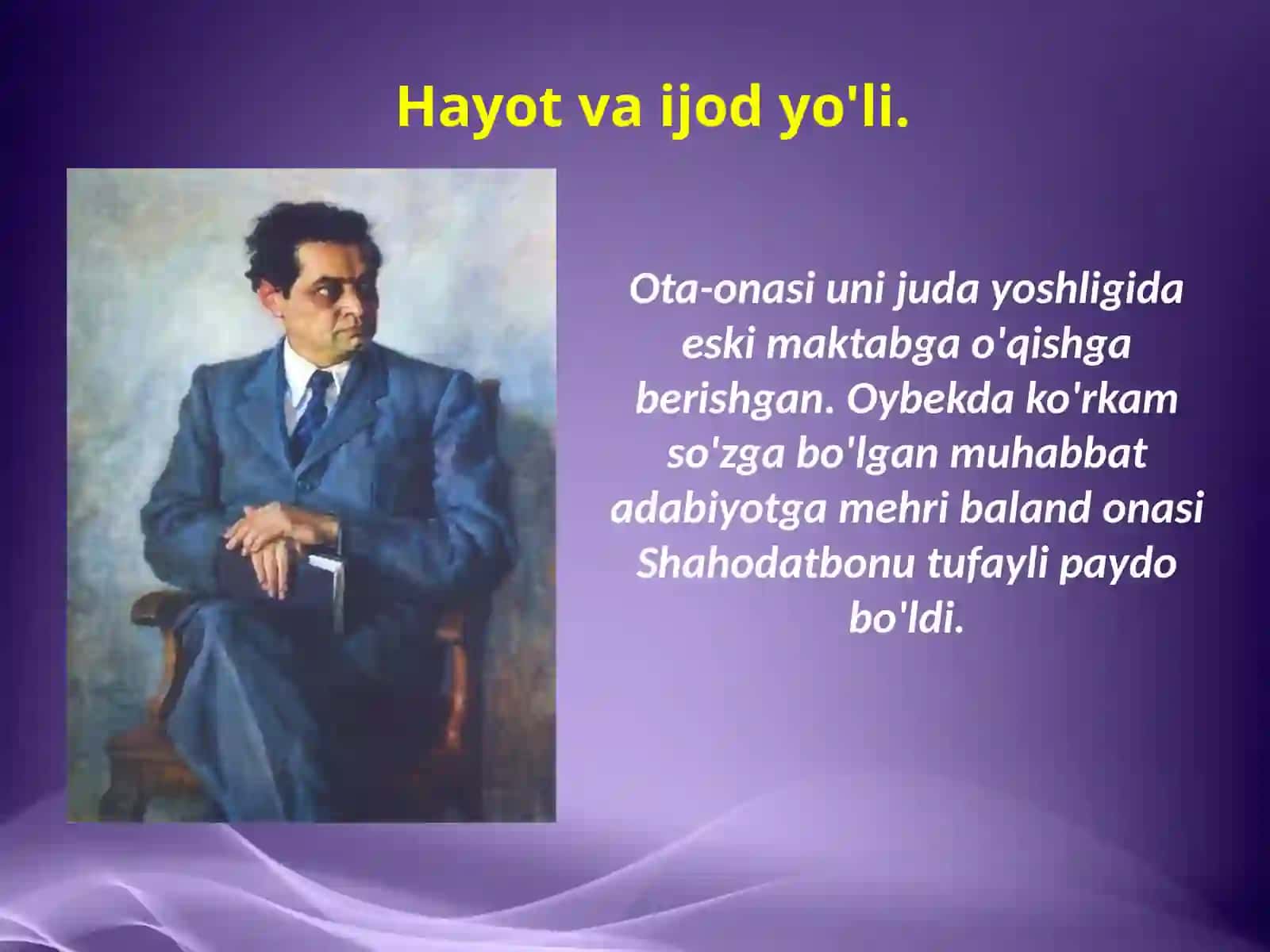 Hayot va ijod yo'li.

Ota-onasi uni juda yoshligida eski maktabga o'qishga berishgan. Oybekda ko'rkam so'zga bo'lgan muhabbat adabiyotga mehri baland onasi Shahodatbonu tufayli paydo bo'ldi.